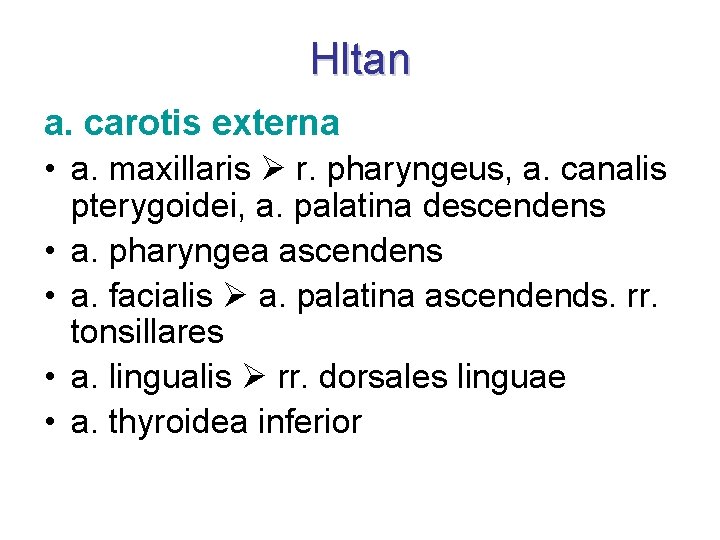 Hltan

a. carotis externa

• a. maxillaris ➢ r. pharyngeus, a. canalis pterygoidei, a. palatina descendens
• a. pharyngea ascendens
• a. facialis ➢ a. palatina ascendends. rr. tonsillares
• a. lingualis ➢ rr. dorsales linguae
• a. thyroidea inferior